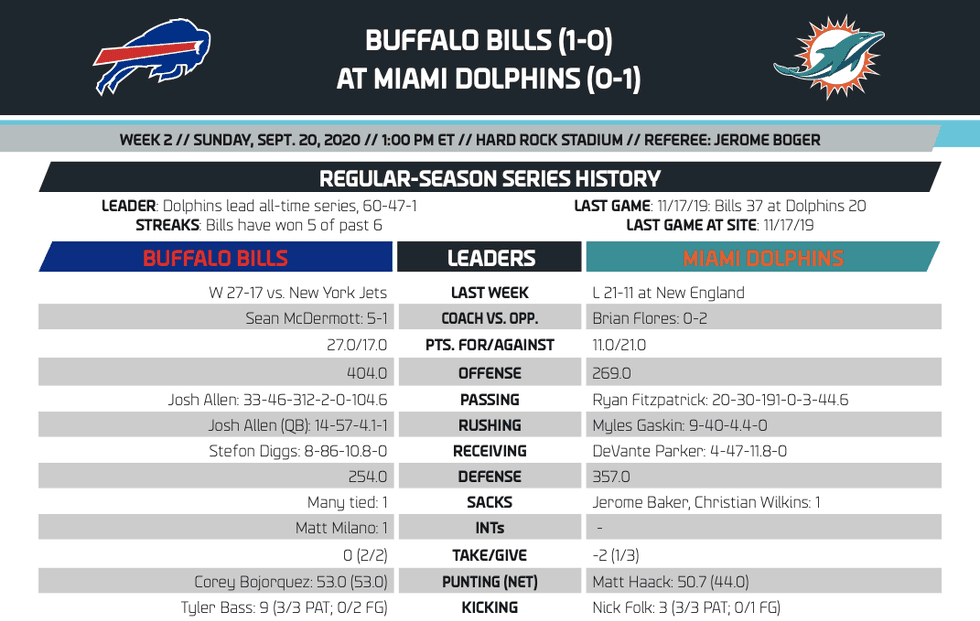 BUFFALO BILLS (1-0)
AT MIAMI DOLPHINS (0-1)

WEEK 2 // SUNDAY, SEPT. 20, 2020 // 1:00 PM ET // HARD ROCK STADIUM // REFEREE: JEROME BOGER

REGULAR-SEASON SERIES HISTORY

LEADER: Dolphins lead all-time series, 60-47-1
STREAKS: Bills have won 5 of past 6

LAST GAME: 11/17/19: Bills 37 at Dolphins 20
LAST GAME AT SITE: 11/17/19

| BUFFALO BILLS | LEADERS | MIAMI DOLPHINS |
|---|---|---|
| W 27-17 vs. New York Jets | LAST WEEK | L 21-11 at New England |
| Sean McDermott: 5-1 | COACH VS. OPP. | Brian Flores: 0-2 |
| 27.0/17.0 | PTS. FOR/AGAINST | 11.0/21.0 |
| 404.0 | OFFENSE | 269.0 |
| Josh Allen: 33-46-312-2-0-104.6 | PASSING | Ryan Fitzpatrick: 20-30-191-0-3-44.6 |
| Josh Allen (QB): 14-57-4.1-1 | RUSHING | Myles Gaskin: 9-40-4.4-0 |
| Stefon Diggs: 8-86-10.8-0 | RECEIVING | DeVante Parker: 4-47-11.8-0 |
| 254.0 | DEFENSE | 357.0 |
| Many tied: 1 | SACKS | Jerome Baker, Christian Wilkins: 1 |
| Matt Milano: 1 | INTs | - |
| 0 (2/2) | TAKE/GIVE | -2 (1/3) |
| Corey Bojorquez: 53.0 (53.0) | PUNTING (NET) | Matt Haack: 50.7 (44.0) |
| Tyler Bass: 9 (3/3 PAT; 0/2 FG) | KICKING | Nick Folk: 3 (3/3 PAT; 0/1 FG) |